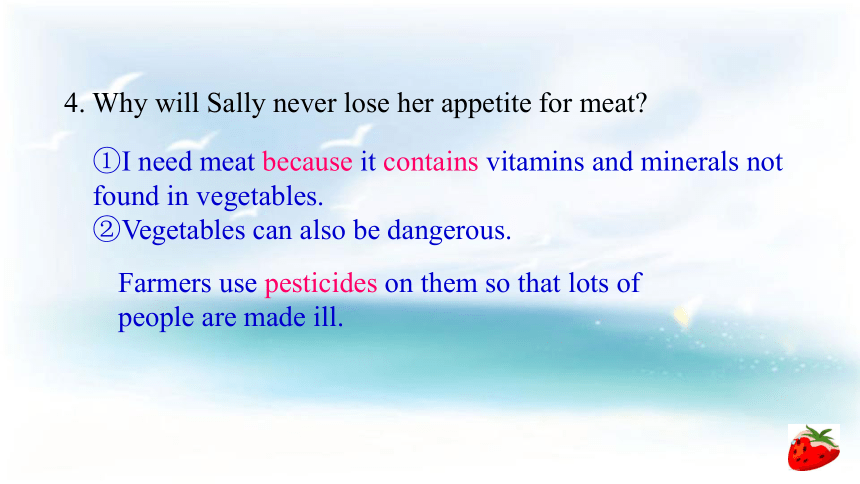 4. Why will Sally never lose her appetite for meat?

①I need meat because it contains vitamins and minerals not found in vegetables.
②Vegetables can also be dangerous.

Farmers use pesticides on them so that lots of people are made ill.